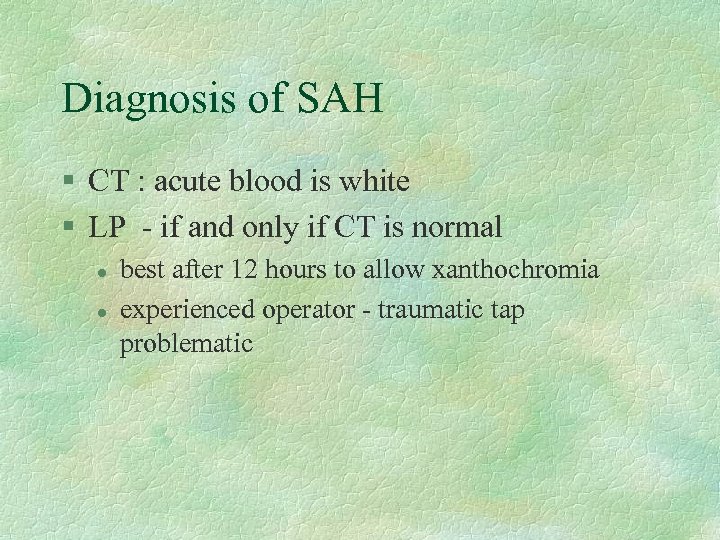 Diagnosis of SAH

§ CT : acute blood is white
§ LP - if and only if CT is normal
• best after 12 hours to allow xanthochromia
• experienced operator - traumatic tap problematic